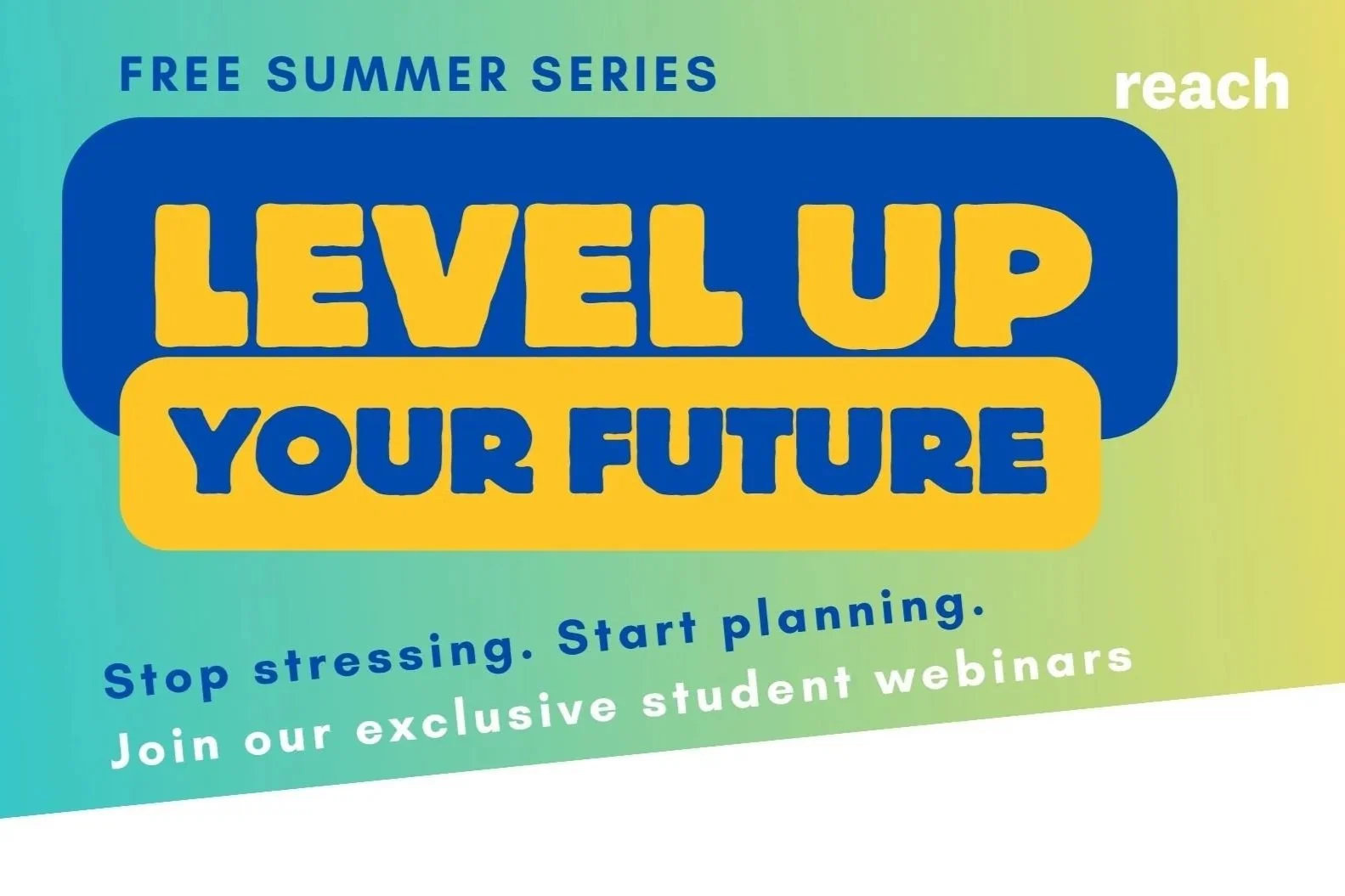 FREE SUMMER SERIES

reach

LEVEL UP
YOUR FUTURE

Stop stressing. Start planning.
Join our exclusive student webinars